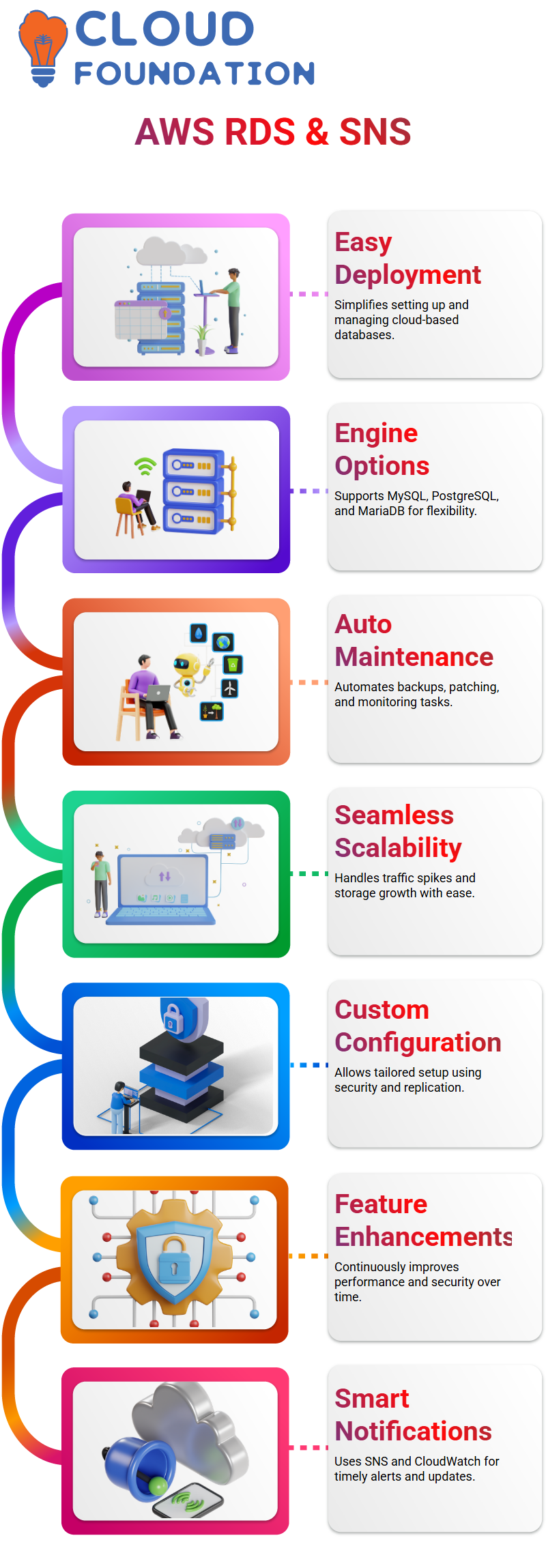 CLOUD FOUNDATION

AWS RDS & SNS

Easy Deployment

Simplifies setting up and managing cloud-based databases.

Engine Options

Supports MySQL, PostgreSQL, and MariaDB for flexibility.

Auto Maintenance

Automates backups, patching, and monitoring tasks.

Seamless Scalability

Handles traffic spikes and storage growth with ease.

Custom Configuration

Allows tailored setup using security and replication.

Feature Enhancements

Continuously improves performance and security over time.

Smart Notifications

Uses SNS and CloudWatch for timely alerts and updates.